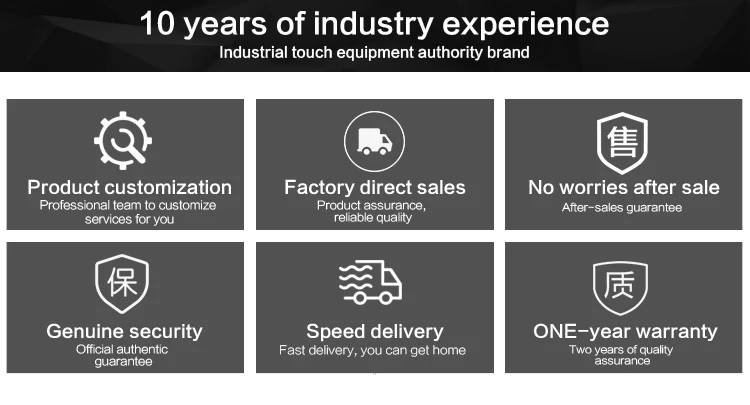 10 years of industry experience
Industrial touch equipment authority brand

Product customization
Professional team to customize services for you

Factory direct sales
Product assurance, reliable quality

售
No worries after sale
After-sales guarantee

保
Genuine security
Official authentic guarantee

Speed delivery
Fast delivery, you can get home

质
ONE-year warranty
Two years of quality assurance